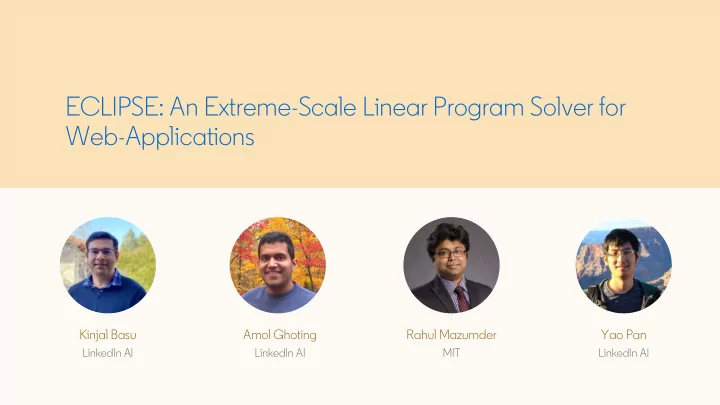 ECLIPSE: An Extreme-Scale Linear Program Solver for Web-Applications

Kinjal Basu
LinkedIn AI

Amol Ghoting
LinkedIn AI

Rahul Mazumder
MIT

Yao Pan
LinkedIn AI